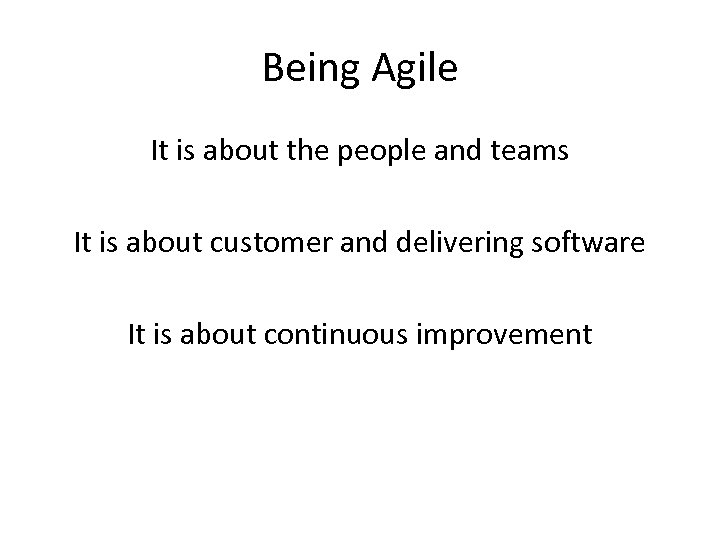 Being Agile

It is about the people and teams

It is about customer and delivering software

It is about continuous improvement